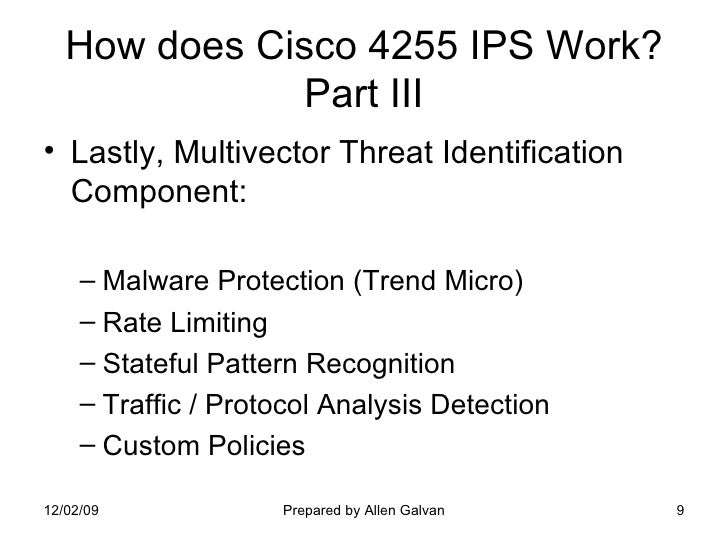 How does Cisco 4255 IPS Work? Part III

• Lastly, Multivector Threat Identification Component:

– Malware Protection (Trend Micro)
– Rate Limiting
– Stateful Pattern Recognition
– Traffic / Protocol Analysis Detection
– Custom Policies

12/02/09 Prepared by Allen Galvan 9